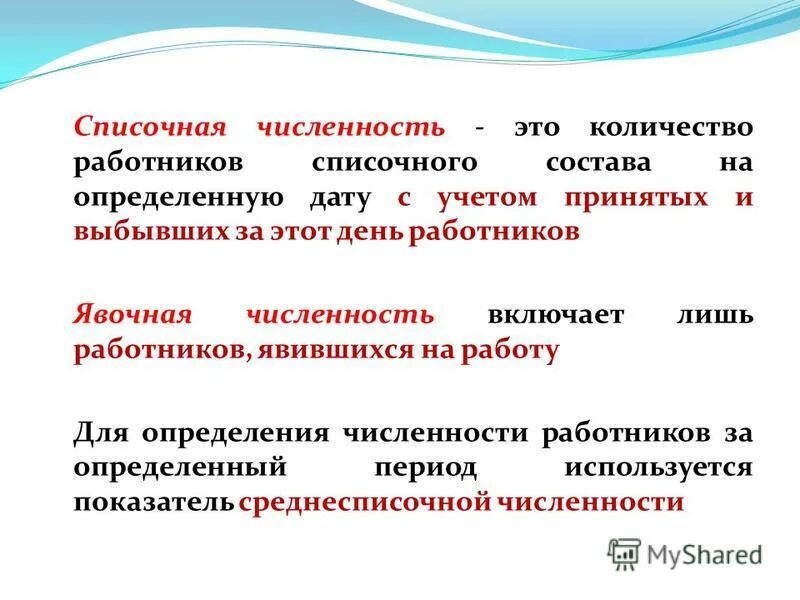 Списочная численность - это количество работников списочного состава на определенную дату с учетом принятых и выбывших за этот день работников

Явочная численность включает лишь работников, явившихся на работу

Для определения численности работников за определенный период используется показатель среднесписочной численности

MyShared